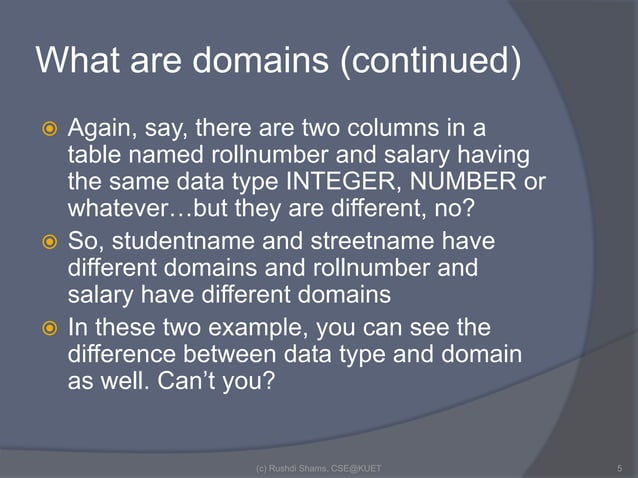 What are domains (continued)

Again, say, there are two columns in a table named rollnumber and salary having the same data type INTEGER, NUMBER or whatever…but they are different, no?

So, studentname and streetname have different domains and rollnumber and salary have different domains

In these two example, you can see the difference between data type and domain as well. Can't you?

(c) Rushdi Shams, CSE@KUET

5